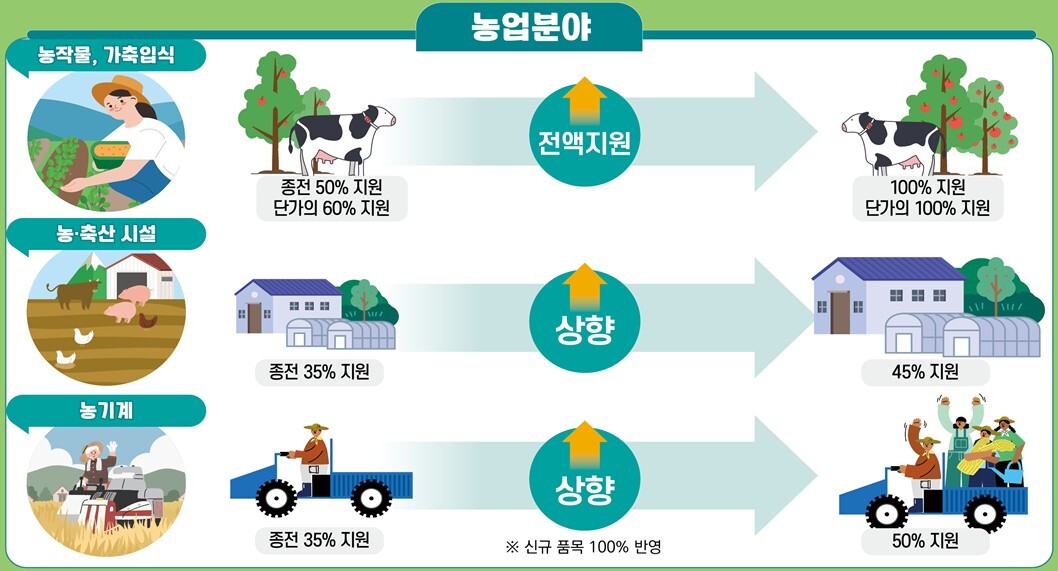 농업분야

농작물, 가축입식

종전 50% 지원
단가의 60% 지원

전액지원

100% 지원
단가의 100% 지원

농·축산 시설

종전 35% 지원

상향

45% 지원

농기계

종전 35% 지원

상향

※ 신규 품목 100% 반영

50% 지원